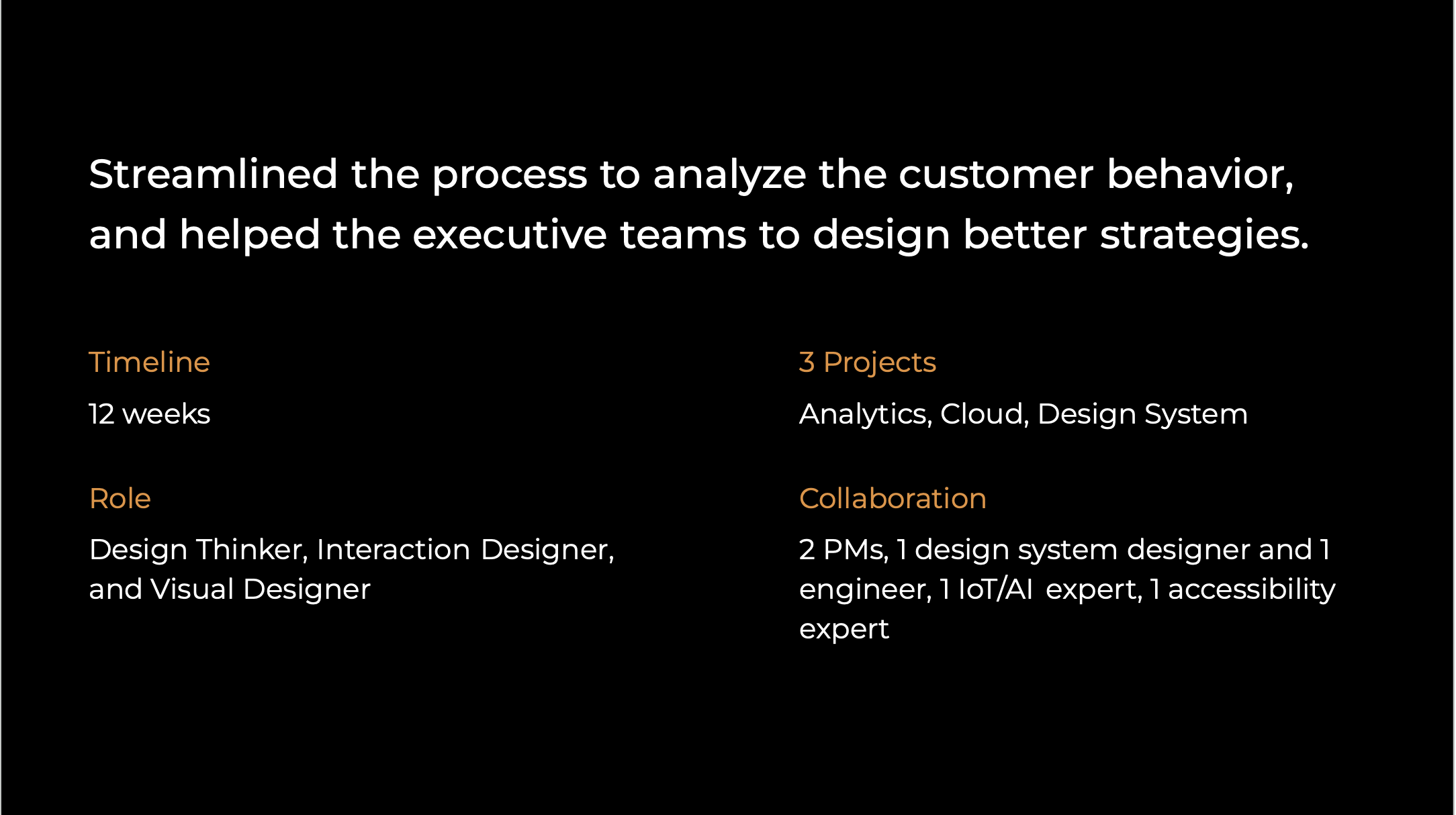 Streamlined the process to analyze the customer behavior, and helped the executive teams to design better strategies.

Timeline

12 weeks

Role

Design Thinker, Interaction Designer, and Visual Designer

3 Projects

Analytics, Cloud, Design System

Collaboration

2 PMs, 1 design system designer and 1 engineer, 1 IoT/AI expert, 1 accessibility expert